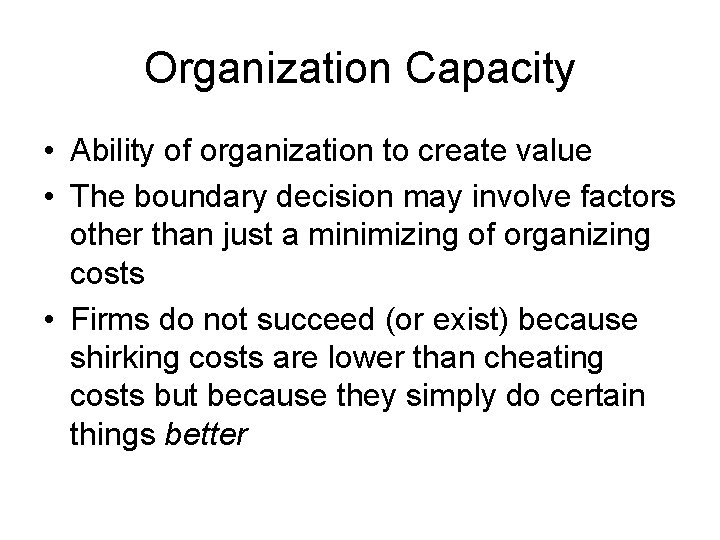 Organization Capacity

• Ability of organization to create value

• The boundary decision may involve factors other than just a minimizing of organizing costs

• Firms do not succeed (or exist) because shirking costs are lower than cheating costs but because they simply do certain things better